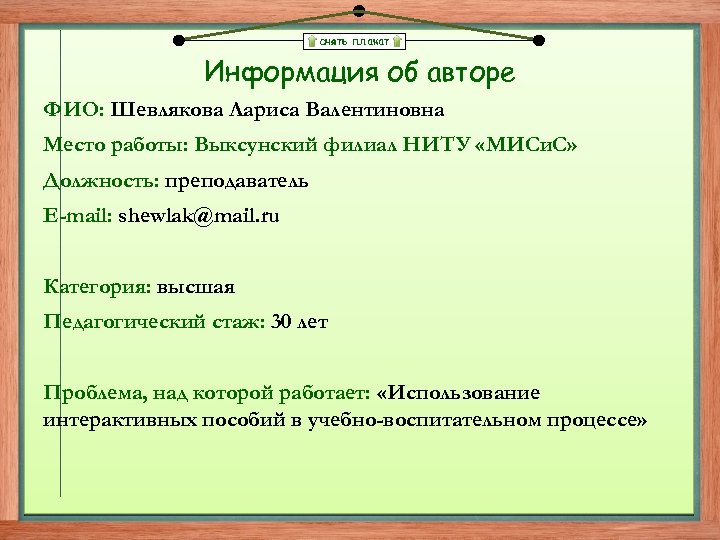 снять плакат

Информация об авторе

ФИО: Шевлякова Лариса Валентиновна

Место работы: Выксунский филиал НИТУ «МИСиС»

Должность: преподаватель

E-mail: shewlak@mail.ru

Категория: высшая

Педагогический стаж: 30 лет

Проблема, над которой работает: «Использование интерактивных пособий в учебно-воспитательном процессе»